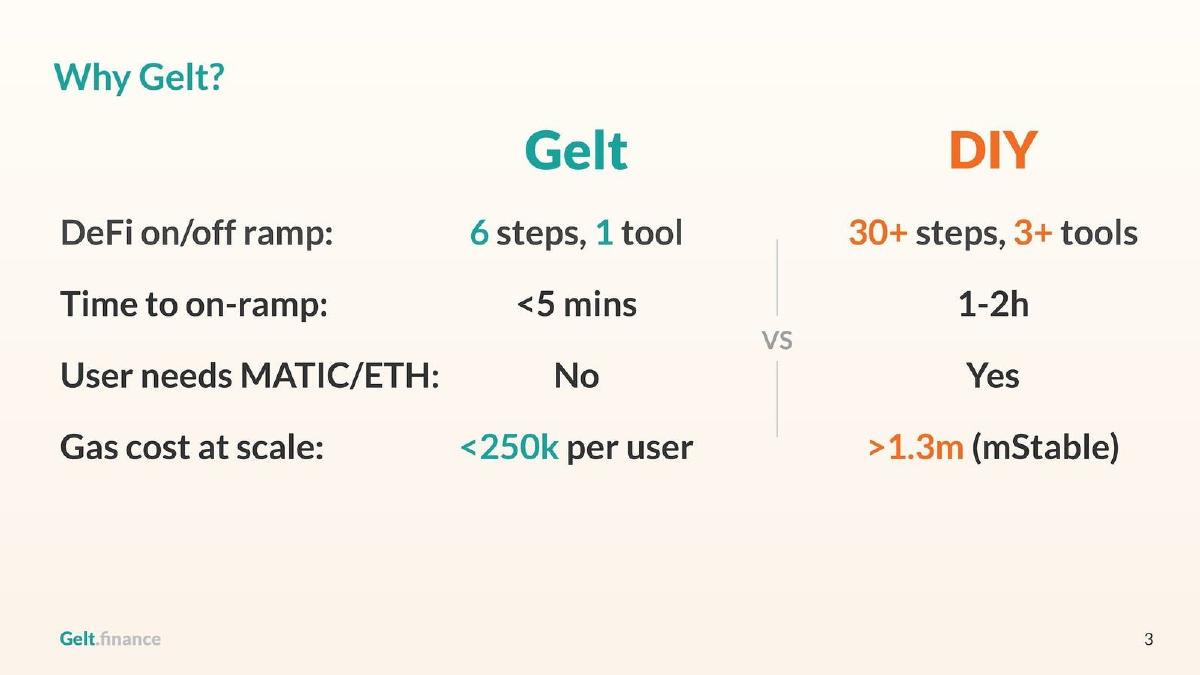 Why Gelt?

| | Gelt | | DIY |
|---|---|---|---|
| DeFi on/off ramp: | 6 steps, 1 tool | | 30+ steps, 3+ tools |
| Time to on-ramp: | <5 mins | VS | 1-2h |
| User needs MATIC/ETH: | No | | Yes |
| Gas cost at scale: | <250k per user | | >1.3m (mStable) |

Gelt.finance

3